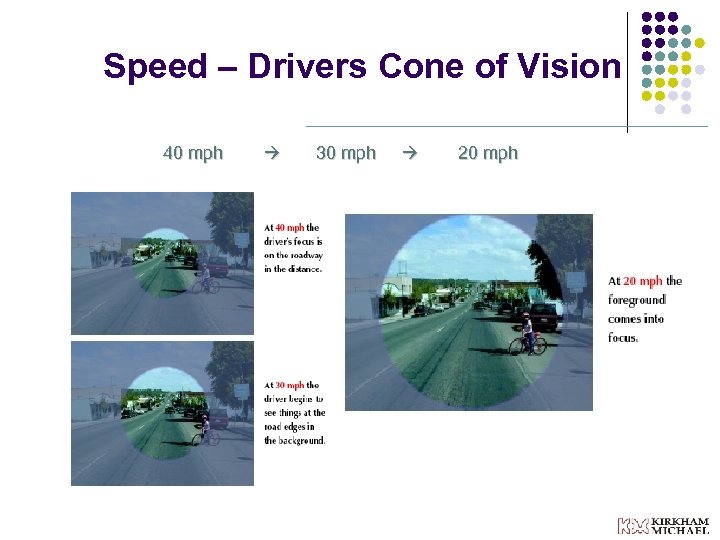 Speed – Drivers Cone of Vision

40 mph → 30 mph → 20 mph

At 40 mph the driver's focus is on the roadway in the distance.

At 30 mph the driver begins to see things at the road edges in the background.

At 20 mph the foreground comes into focus.

KIRKHAM MICHAEL